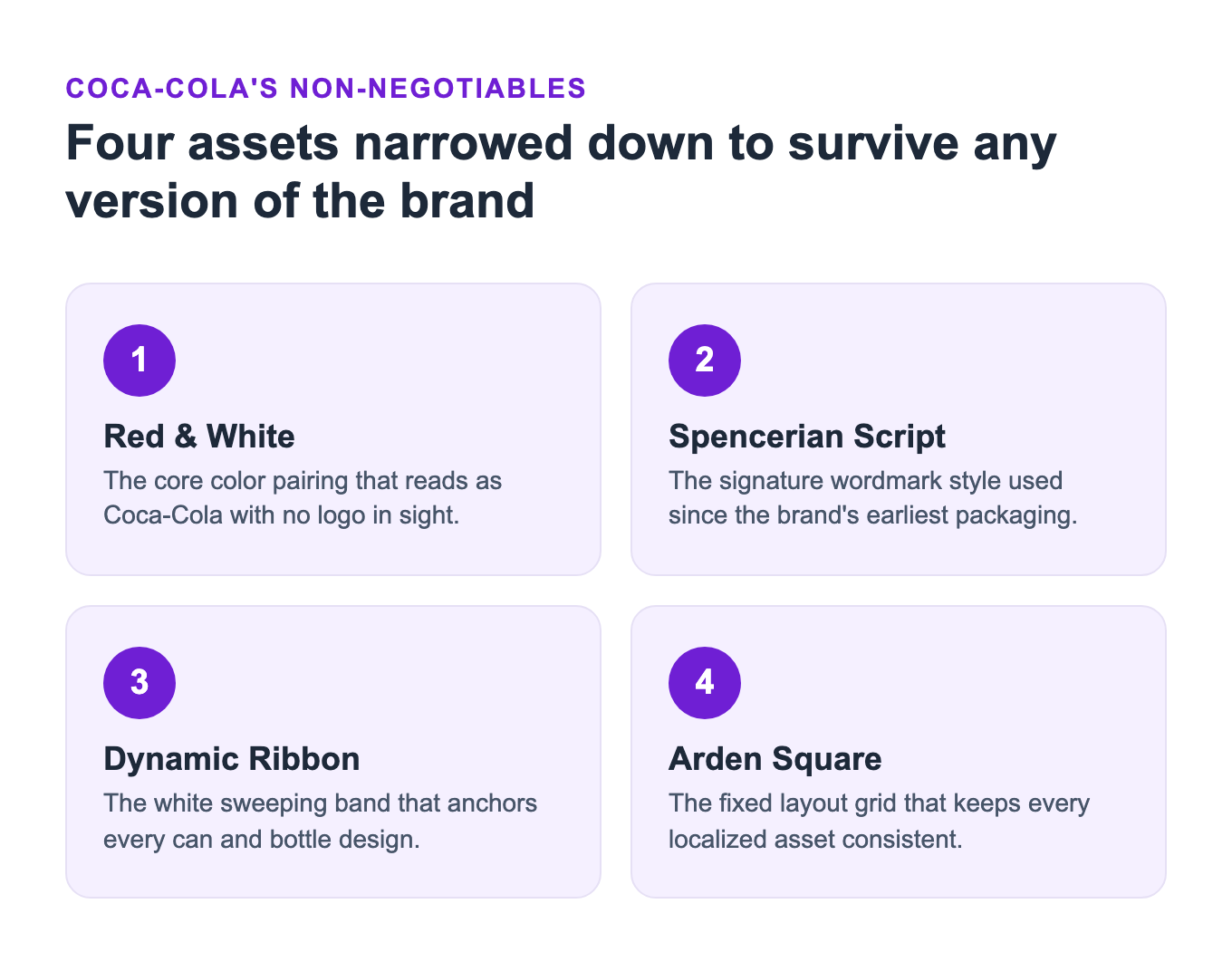 COCA-COLA'S NON-NEGOTIABLES

Four assets narrowed down to survive any version of the brand

1

Red & White

The core color pairing that reads as Coca-Cola with no logo in sight.

2

Spencerian Script

The signature wordmark style used since the brand's earliest packaging.

3

Dynamic Ribbon

The white sweeping band that anchors every can and bottle design.

4

Arden Square

The fixed layout grid that keeps every localized asset consistent.